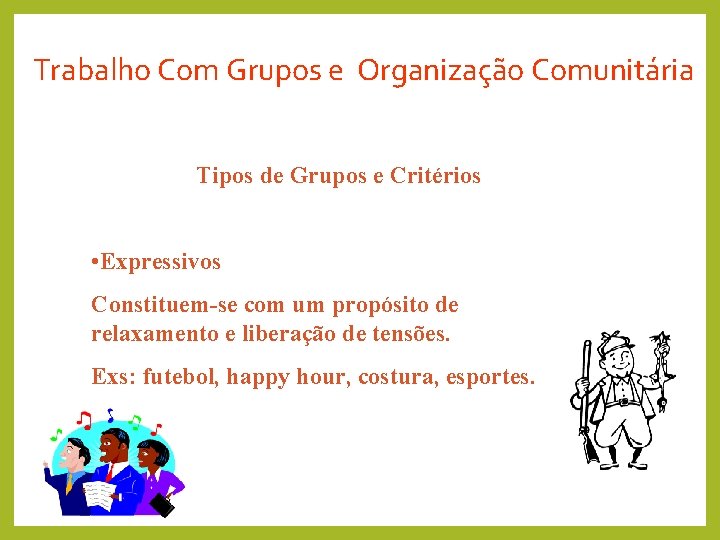 Trabalho Com Grupos e Organização Comunitária

Tipos de Grupos e Critérios

•Expressivos

Constituem-se com um propósito de relaxamento e liberação de tensões.

Exs: futebol, happy hour, costura, esportes.